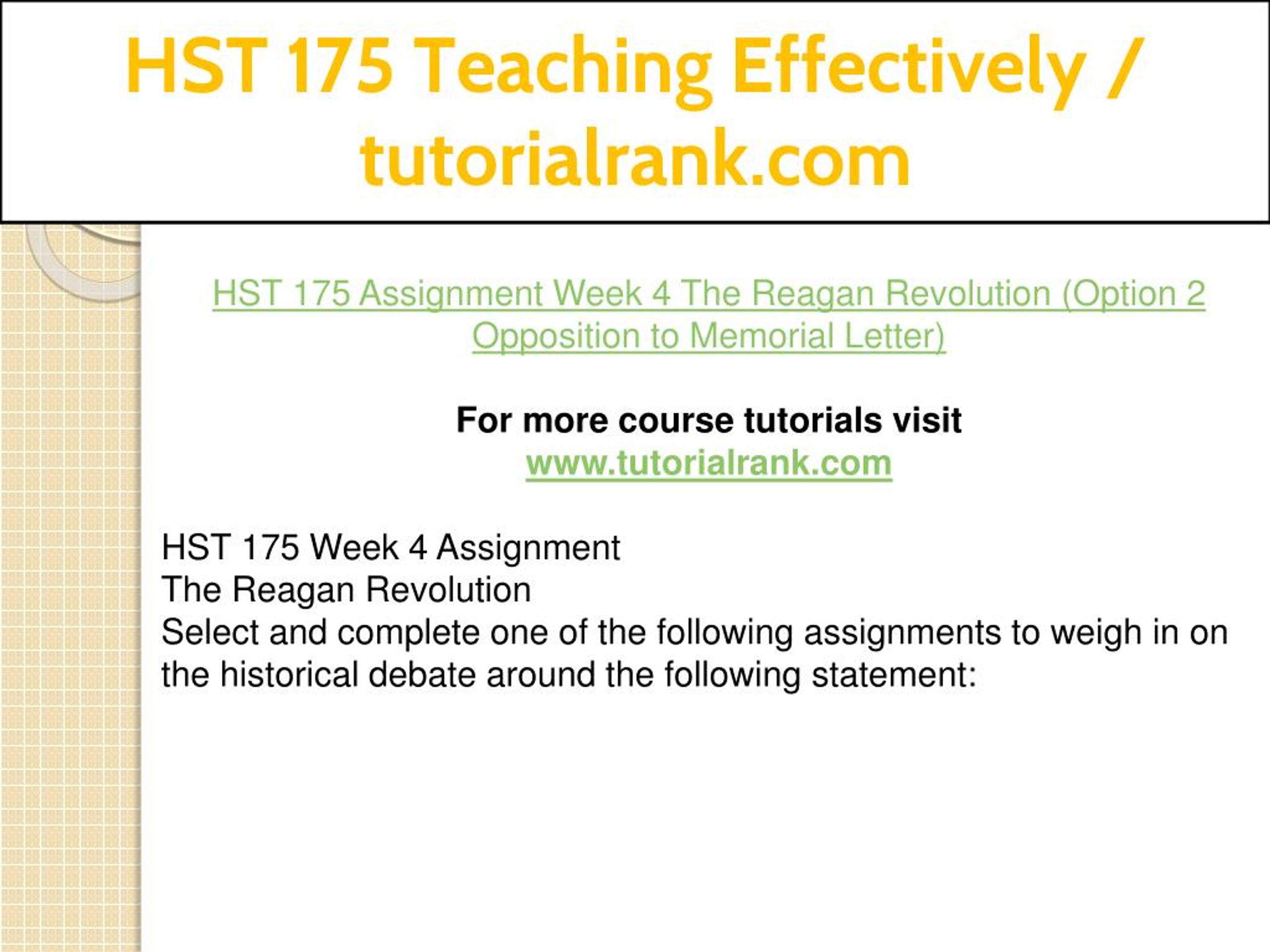 HST 175 Teaching Effectively / tutorialrank.com

HST 175 Assignment Week 4 The Reagan Revolution (Option 2 Opposition to Memorial Letter)

For more course tutorials visit
www.tutorialrank.com

HST 175 Week 4 Assignment
The Reagan Revolution
Select and complete one of the following assignments to weigh in on the historical debate around the following statement: